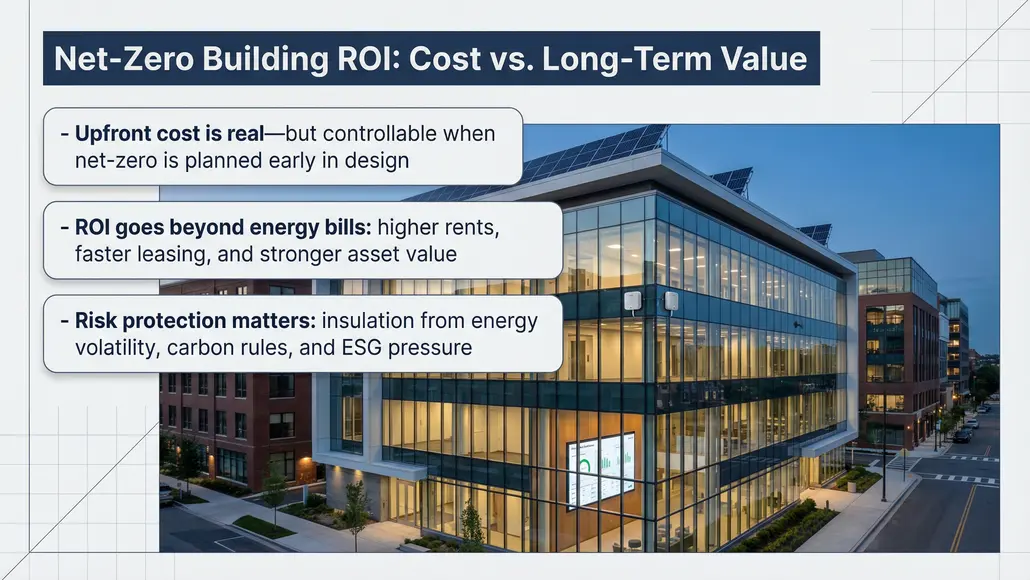 Net-Zero Building ROI: Cost vs. Long-Term Value

- Upfront cost is real—but controllable when net-zero is planned early in design

- ROI goes beyond energy bills: higher rents, faster leasing, and stronger asset value

- Risk protection matters: insulation from energy volatility, carbon rules, and ESG pressure